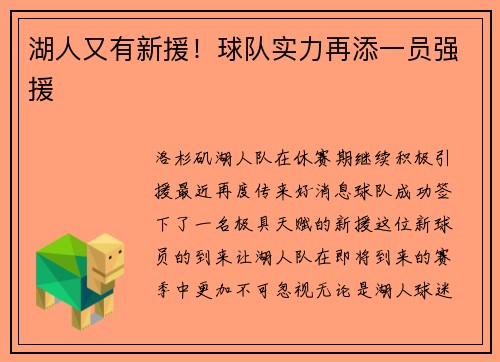 湖人又有新援！球队实力再添一员强援

洛杉矶湖人队在休赛期继续积极引援最近再度传来好消息球队成功签下了一名极具天赋的新援这位新球员的到来让湖人队在即将到来的赛季中更加不可忽视无论是湖人球迷